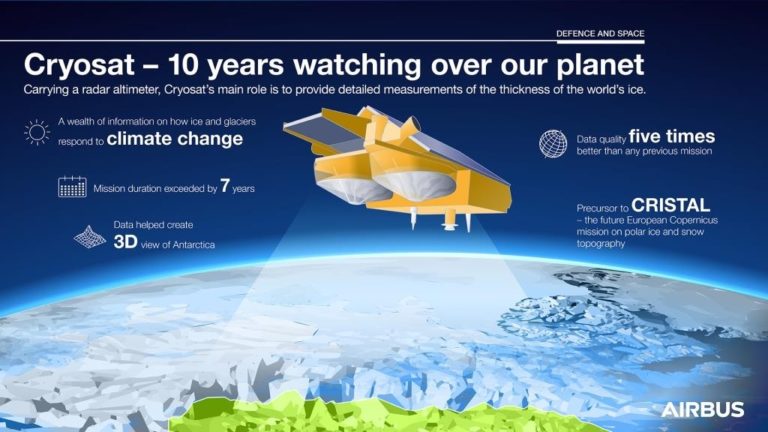 DEFENCE AND SPACE

Cryosat – 10 years watching over our planet

Carrying a radar altimeter, Cryosat's main role is to provide detailed measurements of the thickness of the world's ice.

A wealth of information on how ice and glaciers respond to climate change

Mission duration exceeded by 7 years

Data helped create 3D view of Antarctica

Data quality five times better than any previous mission

Precursor to CRISTAL – the future European Copernicus mission on polar ice and snow topography

AIRBUS